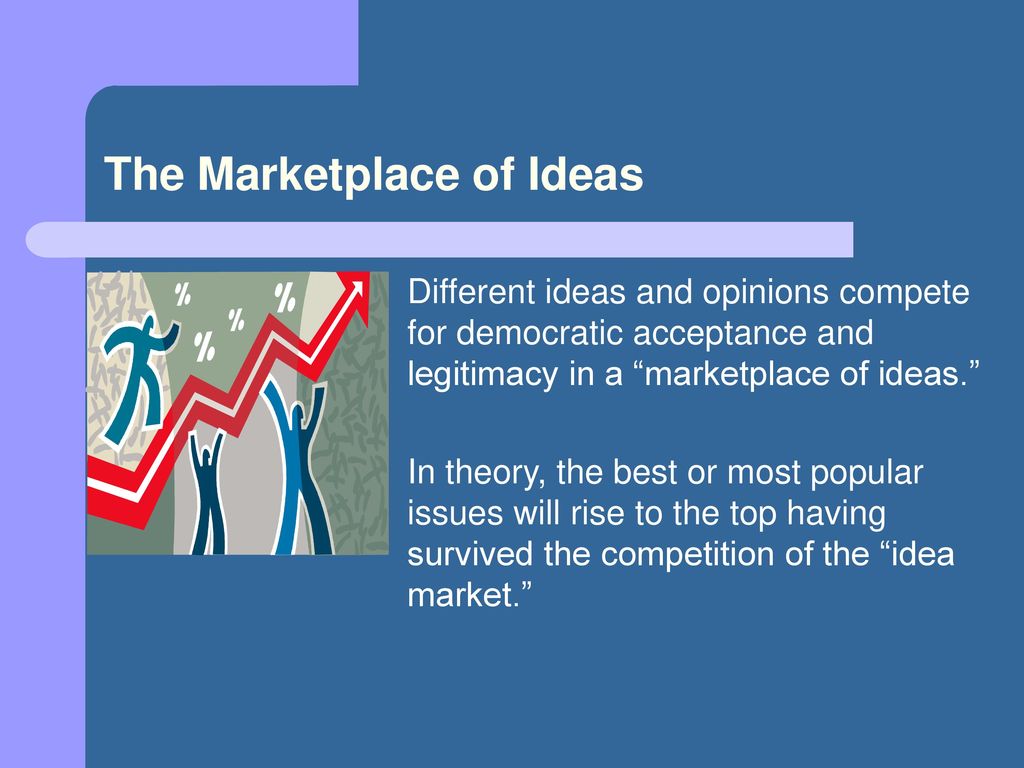 The Marketplace of Ideas

%
%
%
%

Different ideas and opinions compete for democratic acceptance and legitimacy in a “marketplace of ideas.”

In theory, the best or most popular issues will rise to the top having survived the competition of the “idea market.”